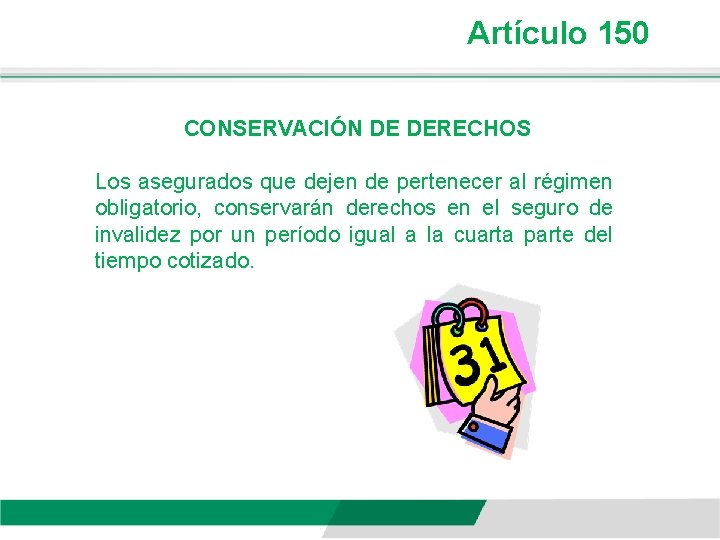 Artículo 150

CONSERVACIÓN DE DERECHOS

Los asegurados que dejen de pertenecer al régimen obligatorio, conservarán derechos en el seguro de invalidez por un período igual a la cuarta parte del tiempo cotizado.

31